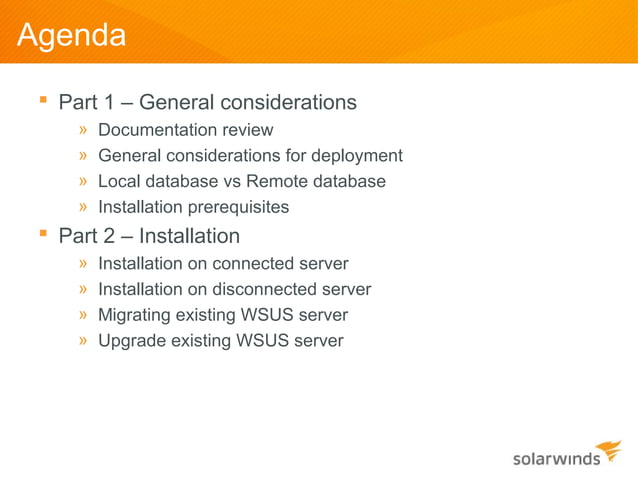 Agenda

▪ Part 1 – General considerations
» Documentation review
» General considerations for deployment
» Local database vs Remote database
» Installation prerequisites

▪ Part 2 – Installation
» Installation on connected server
» Installation on disconnected server
» Migrating existing WSUS server
» Upgrade existing WSUS server

solarwinds